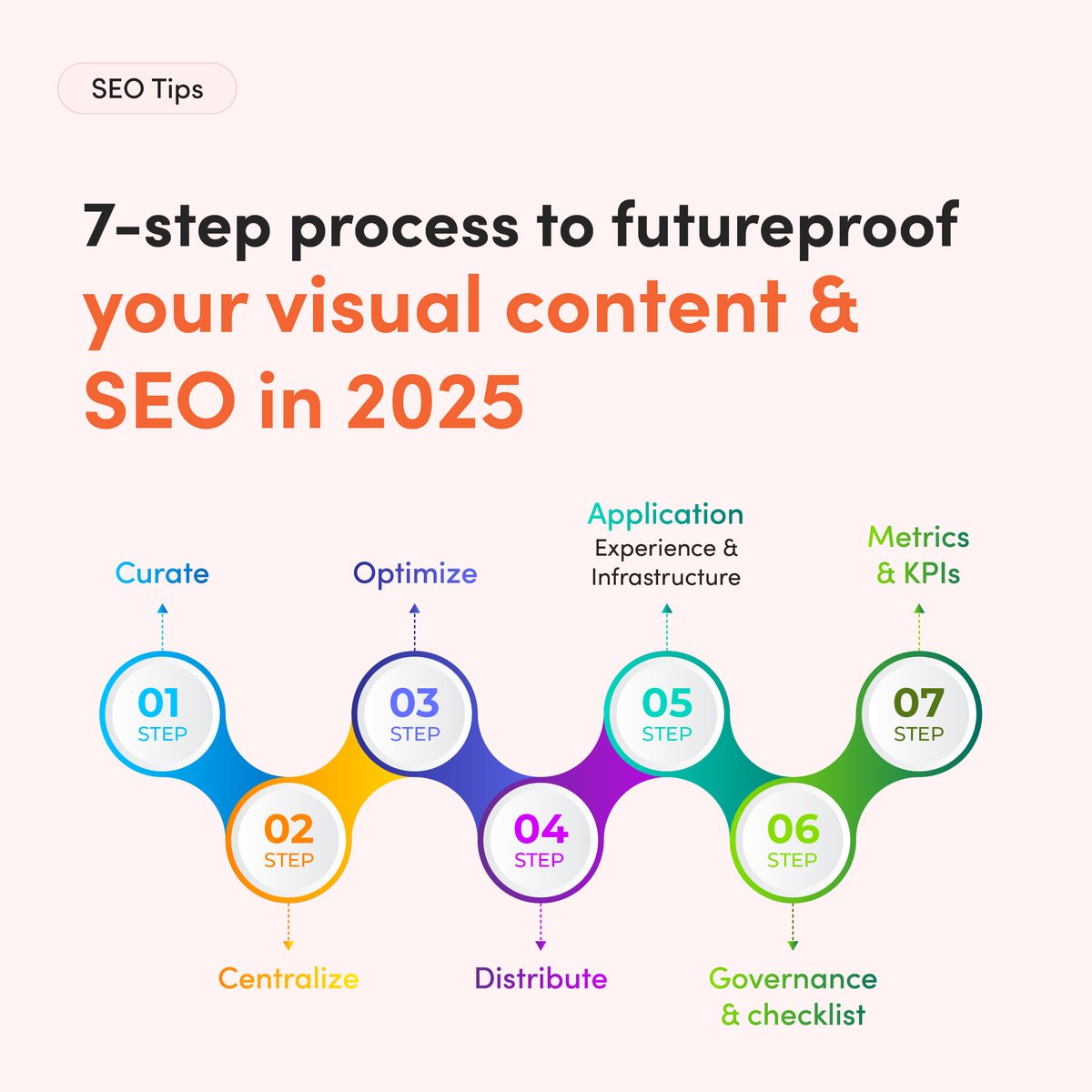 SEO Tips

7-step process to futureproof your visual content & SEO in 2025

Curate

01 STEP

02 STEP

Centralize

Optimize

03 STEP

04 STEP

Distribute

Application Experience & Infrastructure

05 STEP

06 STEP

Governance & checklist

Metrics & KPIs

07 STEP